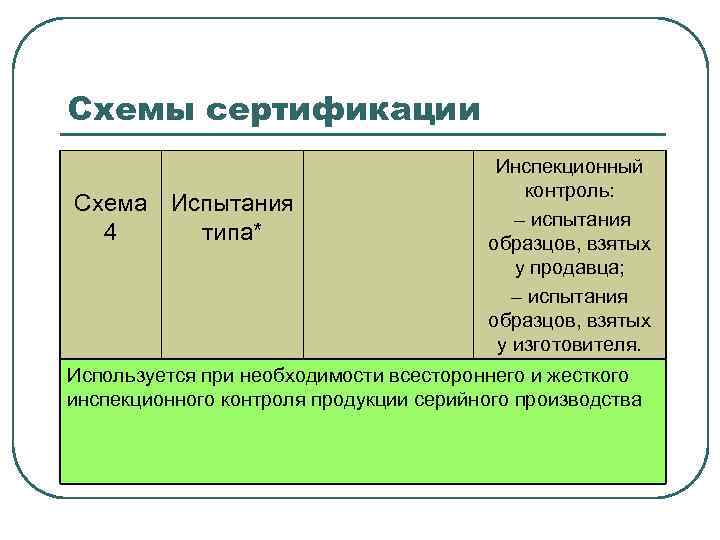 Схемы сертификации

| Схема 4 | Испытания типа* |  | Инспекционный контроль: – испытания образцов, взятых у продавца; – испытания образцов, взятых у изготовителя. |
|---|---|---|---|
| Используется при необходимости всестороннего и жесткого инспекционного контроля продукции серийного производства | | | |